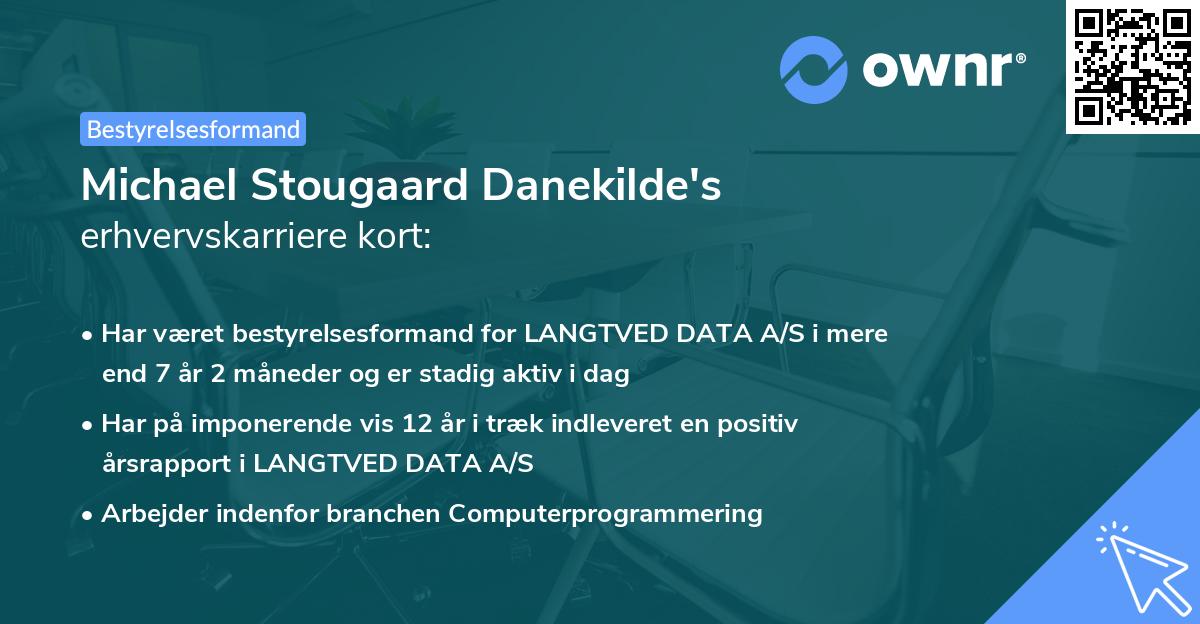 ownr®

Bestyrelsesformand

Michael Stougaard Danekilde's
erhvervskarriere kort:

• Har været bestyrelsesformand for LANGTVED DATA A/S i mere end 7 år 2 måneder og er stadig aktiv i dag
• Har på imponerende vis 12 år i træk indleveret en positiv årsrapport i LANGTVED DATA A/S
• Arbejder indenfor branchen Computerprogrammering